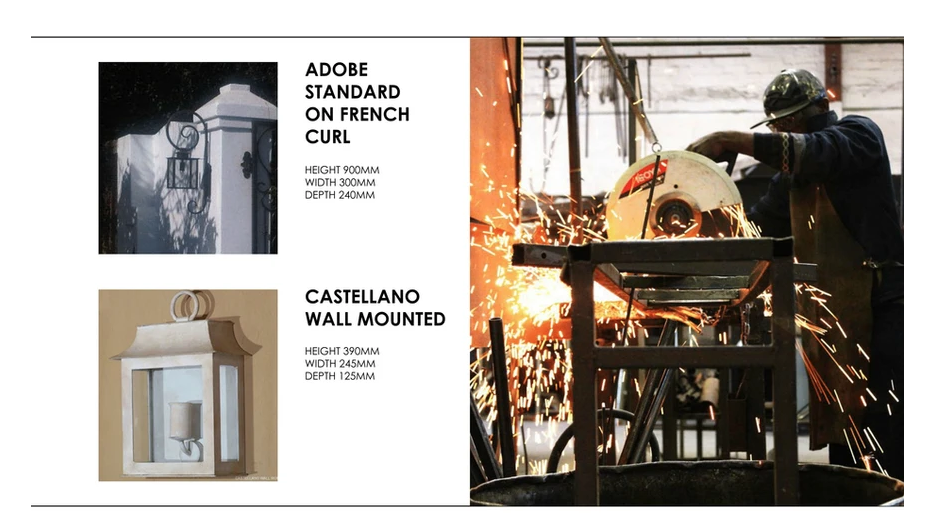 ADOBE STANDARD ON FRENCH CURL

HEIGHT 900MM
WIDTH 300MM
DEPTH 240MM

CASTELLANO WALL MOUNTED

HEIGHT 390MM
WIDTH 245MM
DEPTH 125MM